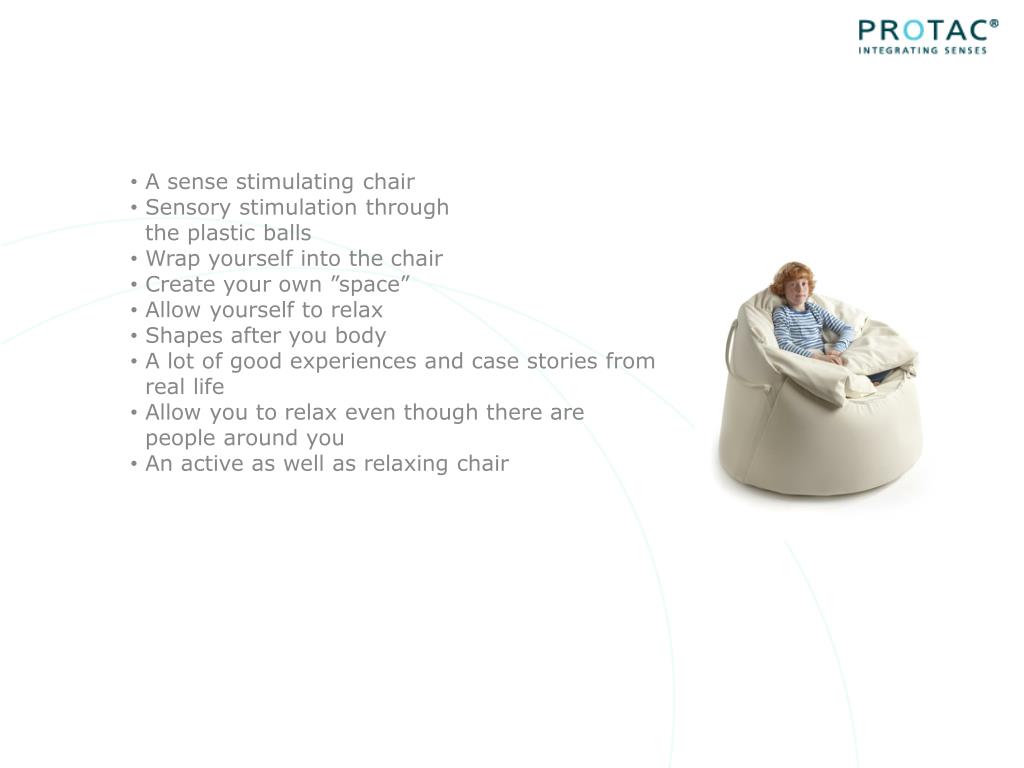 PROTAC®
INTEGRATING SENSES

• A sense stimulating chair
• Sensory stimulation through the plastic balls
• Wrap yourself into the chair
• Create your own ”space”
• Allow yourself to relax
• Shapes after you body
• A lot of good experiences and case stories from real life
• Allow you to relax even though there are people around you
• An active as well as relaxing chair